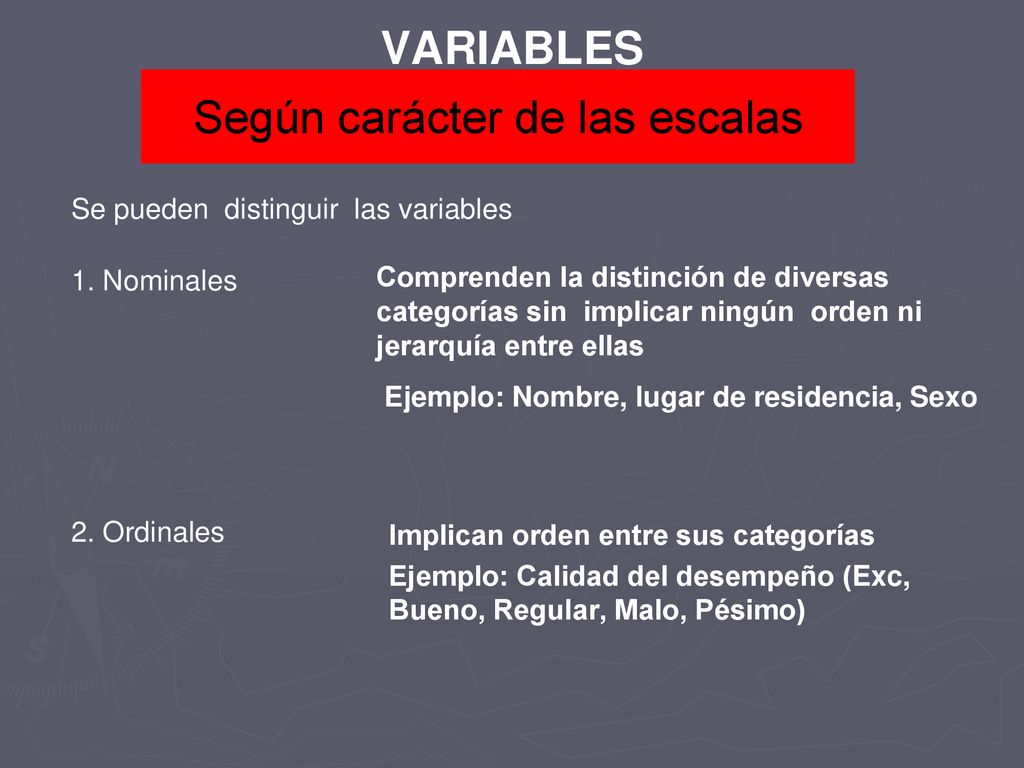 VARIABLES

Según carácter de las escalas

Se pueden distinguir las variables

1. Nominales

Comprenden la distinción de diversas categorías sin implicar ningún orden ni jerarquía entre ellas

Ejemplo: Nombre, lugar de residencia, Sexo

2. Ordinales

Implican orden entre sus categorías

Ejemplo: Calidad del desempeño (Exc, Bueno, Regular, Malo, Pésimo)